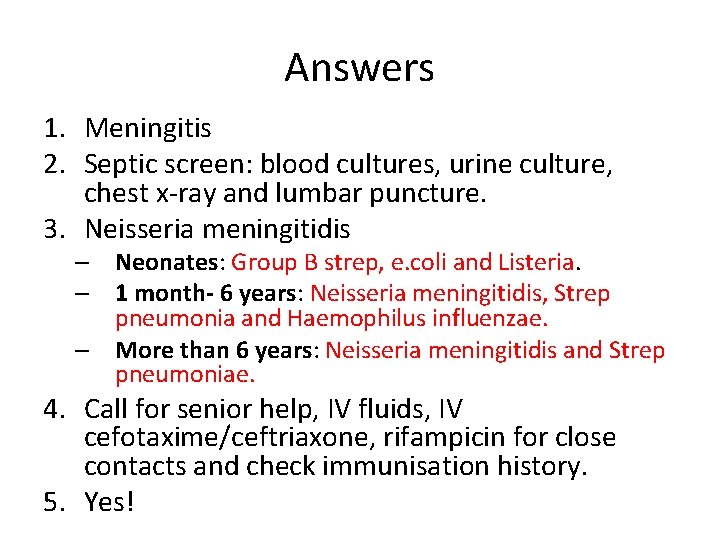 Answers

1. Meningitis
2. Septic screen: blood cultures, urine culture, chest x-ray and lumbar puncture.
3. Neisseria meningitidis
– Neonates: Group B strep, e.coli and Listeria.
– 1 month- 6 years: Neisseria meningitidis, Strep pneumonia and Haemophilus influenzae.
– More than 6 years: Neisseria meningitidis and Strep pneumoniae.
4. Call for senior help, IV fluids, IV cefotaxime/ceftriaxone, rifampicin for close contacts and check immunisation history.
5. Yes!